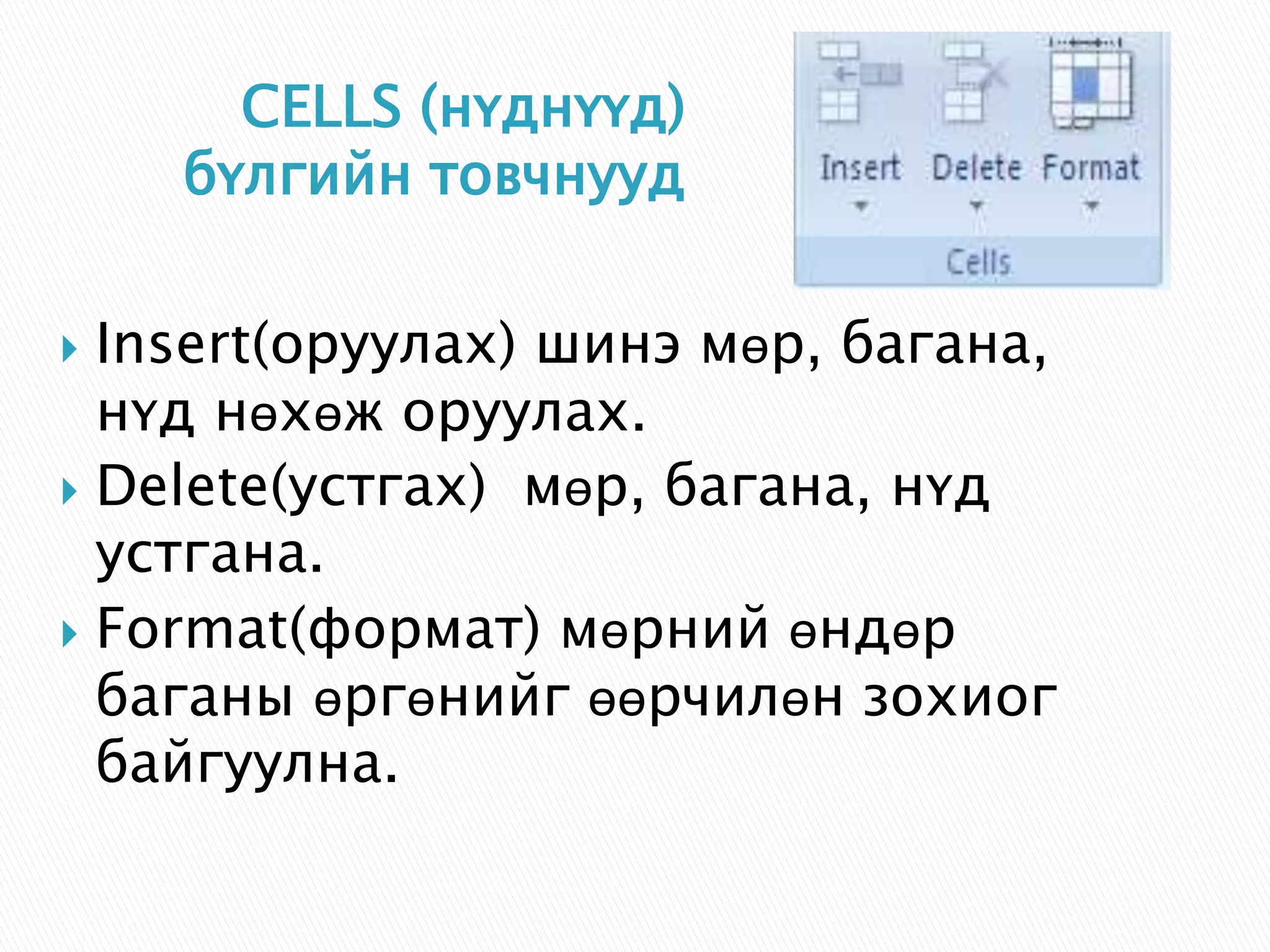 CELLS (нүднүүд) бүлгийн товчнууд

Insert Delete Format

Cells

Insert(оруулах) шинэ мөр, багана, нүд нөхөж оруулах.
Delete(устгах) мөр, багана, нүд устгана.
Format(формат) мөрний өндөр баганы өргөнийг өөрчилөн зохиог байгуулна.